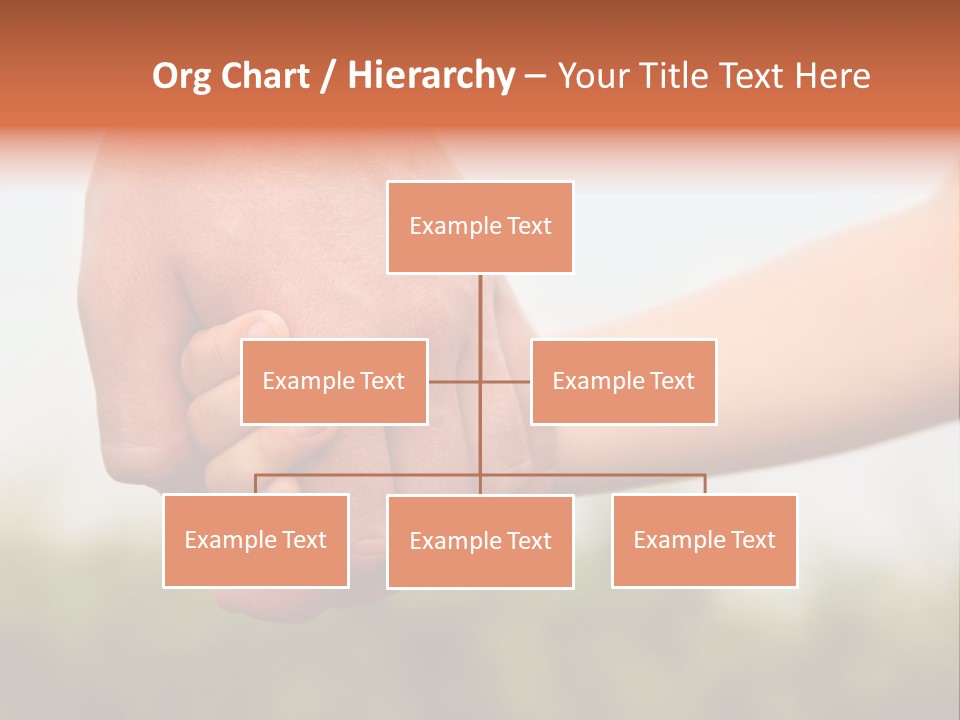 Org Chart / Hierarchy – Your Title Text Here

Example Text

Example Text

Example Text

Example Text

Example Text

Example Text